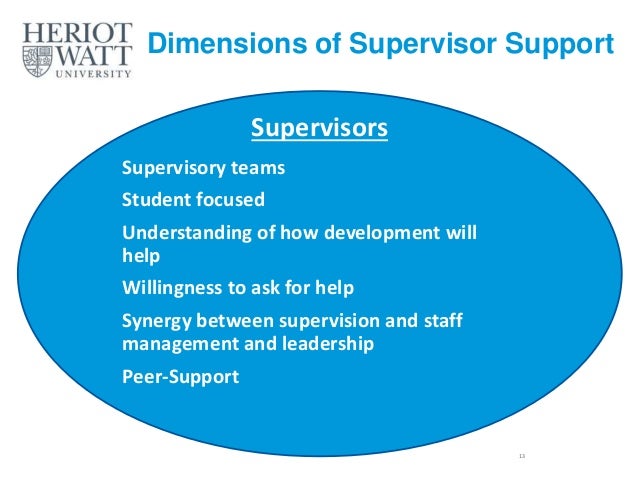 HERIOT WATT UNIVERSITY

Dimensions of Supervisor Support

Supervisors

Supervisory teams

Student focused

Understanding of how development will help

Willingness to ask for help

Synergy between supervision and staff management and leadership

Peer-Support

13